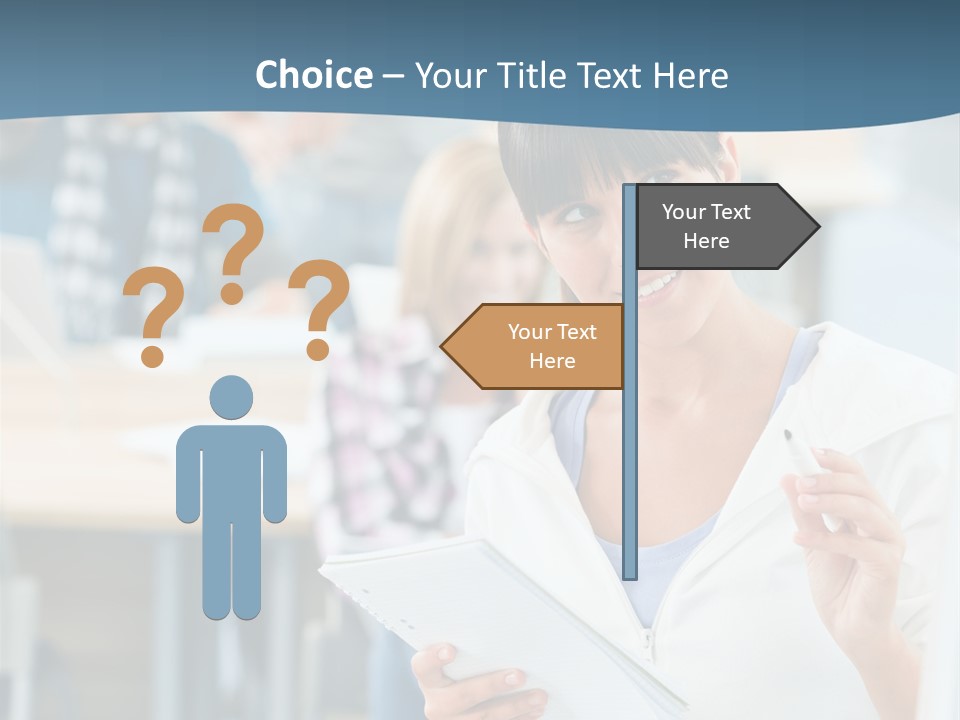 Choice – Your Title Text Here

? ? ?

Your Text Here

Your Text Here